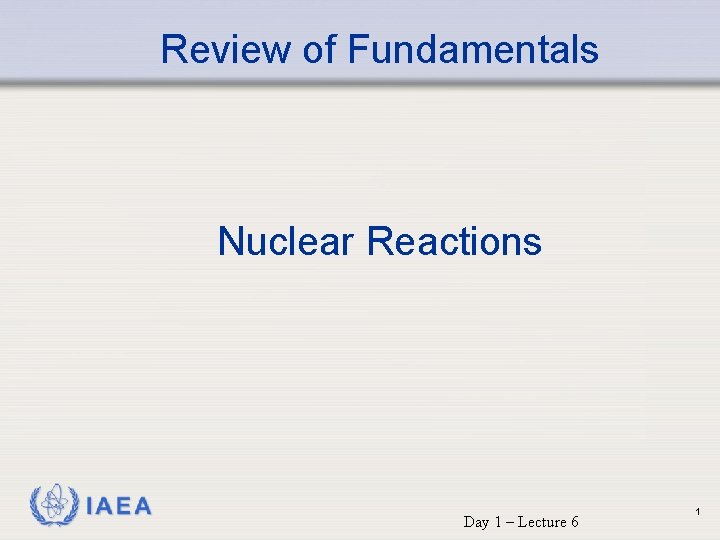 Review of Fundamentals

Nuclear Reactions

IAEA

Day 1 – Lecture 6

1